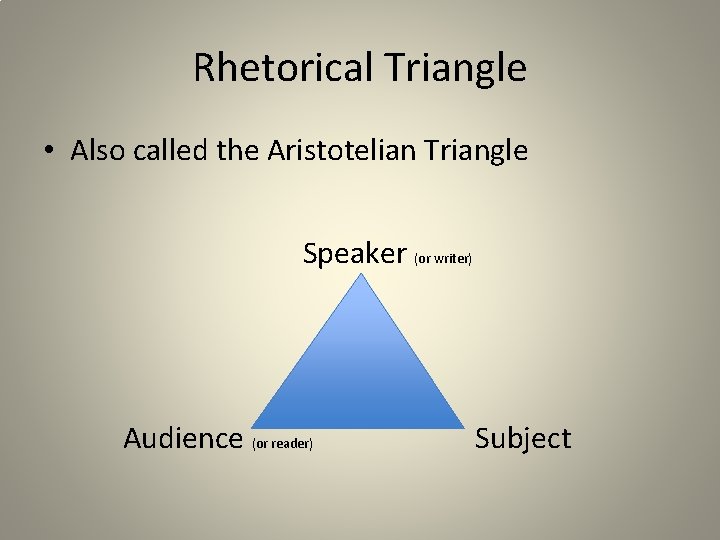 Rhetorical Triangle

• Also called the Aristotelian Triangle

Speaker (or writer)

Audience (or reader)

Subject